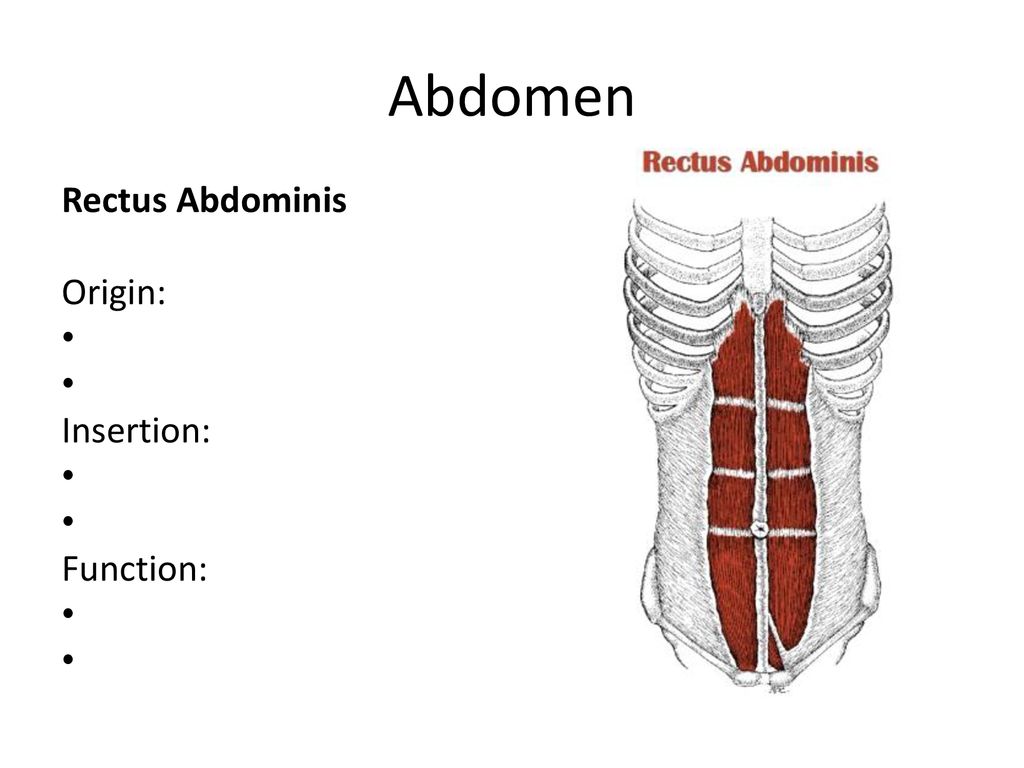 Abdomen

Rectus Abdominis

Origin:
•
•
Insertion:
•
•
Function:
•
•

Rectus Abdominis